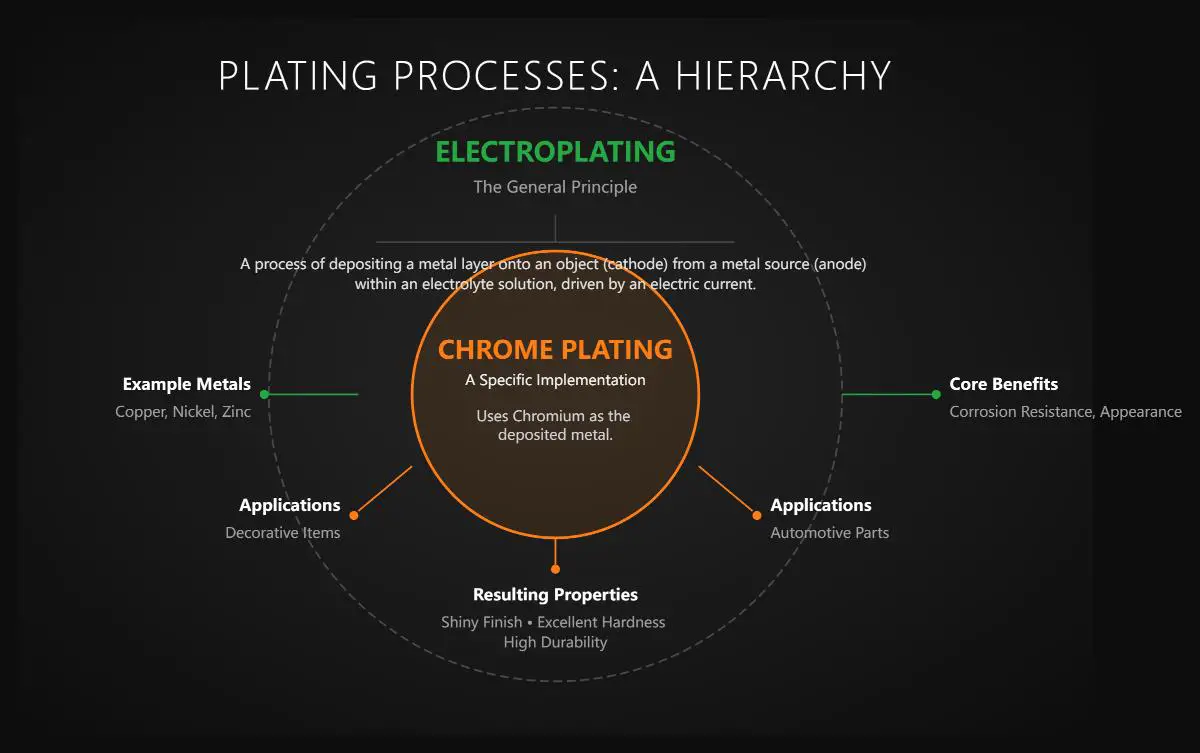 PLATING PROCESSES: A HIERARCHY

ELECTROPLATING

The General Principle

A process of depositing a metal layer onto an object (cathode) from a metal source (anode) within an electrolyte solution, driven by an electric current.

CHROME PLATING

A Specific Implementation

Uses Chromium as the deposited metal.

Example Metals

Copper, Nickel, Zinc

Core Benefits

Corrosion Resistance, Appearance

Applications

Decorative Items

Applications

Automotive Parts

Resulting Properties

Shiny Finish • Excellent Hardness
High Durability